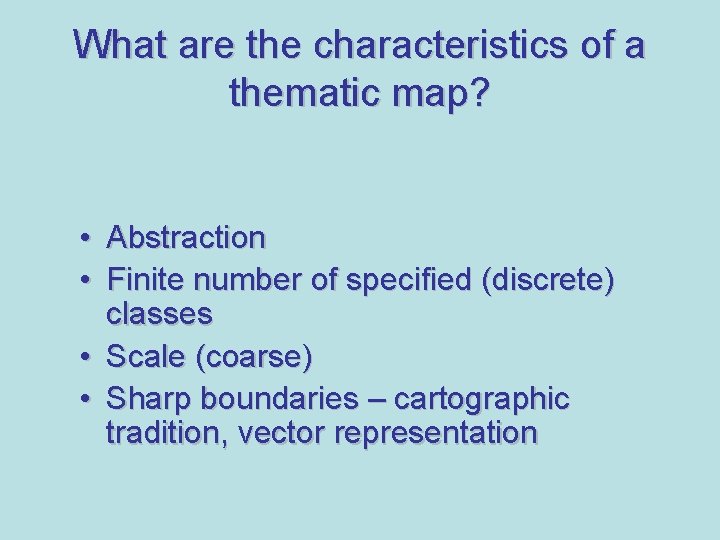 What are the characteristics of a thematic map?

• Abstraction
• Finite number of specified (discrete) classes
• Scale (coarse)
• Sharp boundaries – cartographic tradition, vector representation